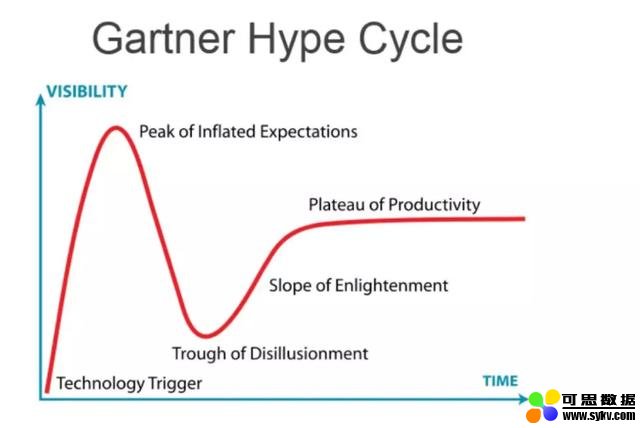 Gartner Hype Cycle

VISIBILITY

Peak of Inflated Expectations

Plateau of Productivity

Slope of Enlightenment

Trough of Disillusionment

Technology Trigger

TIME

可思数据
www.sykv.com